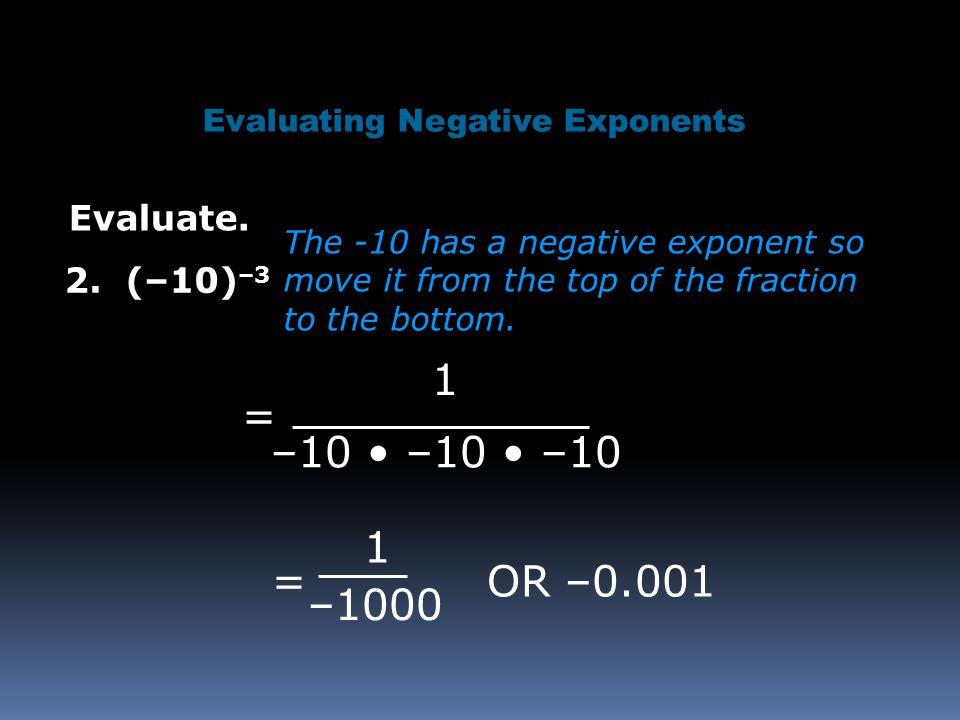 Evaluating Negative Exponents

Evaluate.

2. $(-10)^{-3}$

The -10 has a negative exponent so move it from the top of the fraction to the bottom.

$= \frac{1}{-10 \bullet -10 \bullet -10}$

$= \frac{1}{-1000}$ OR $-0.001$